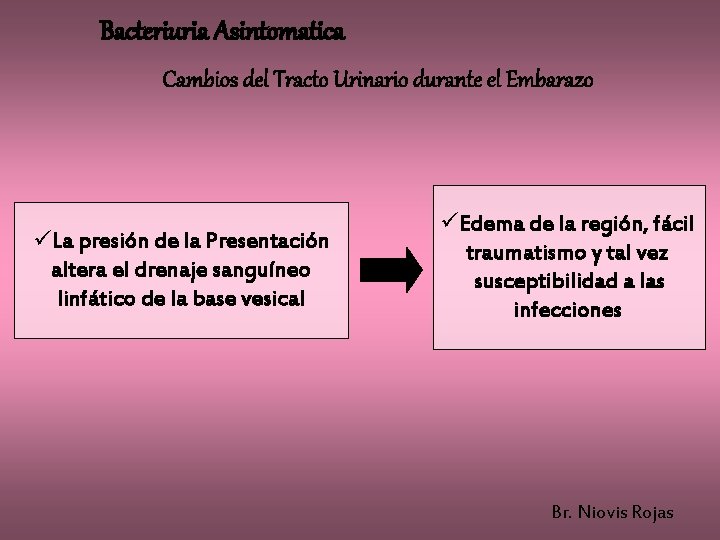 Bacteriuria Asintomatica

Cambios del Tracto Urinario durante el Embarazo

✓La presión de la Presentación altera el drenaje sanguíneo linfático de la base vesical

✓Edema de la región, fácil traumatismo y tal vez susceptibilidad a las infecciones

Br. Niovis Rojas